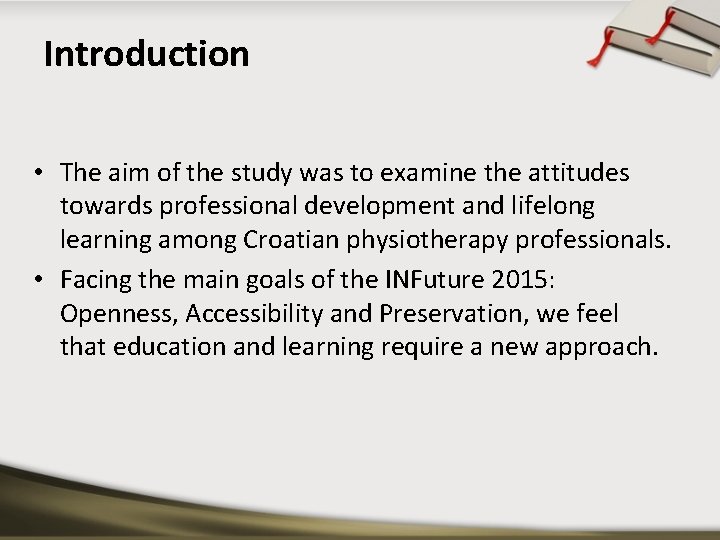 Introduction

• The aim of the study was to examine the attitudes towards professional development and lifelong learning among Croatian physiotherapy professionals.
• Facing the main goals of the INFuture 2015: Openness, Accessibility and Preservation, we feel that education and learning require a new approach.